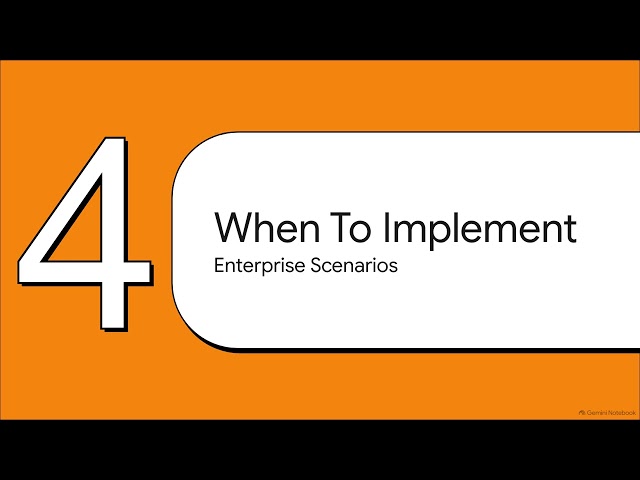 4

When To Implement
Enterprise Scenarios

Gemini Notebook